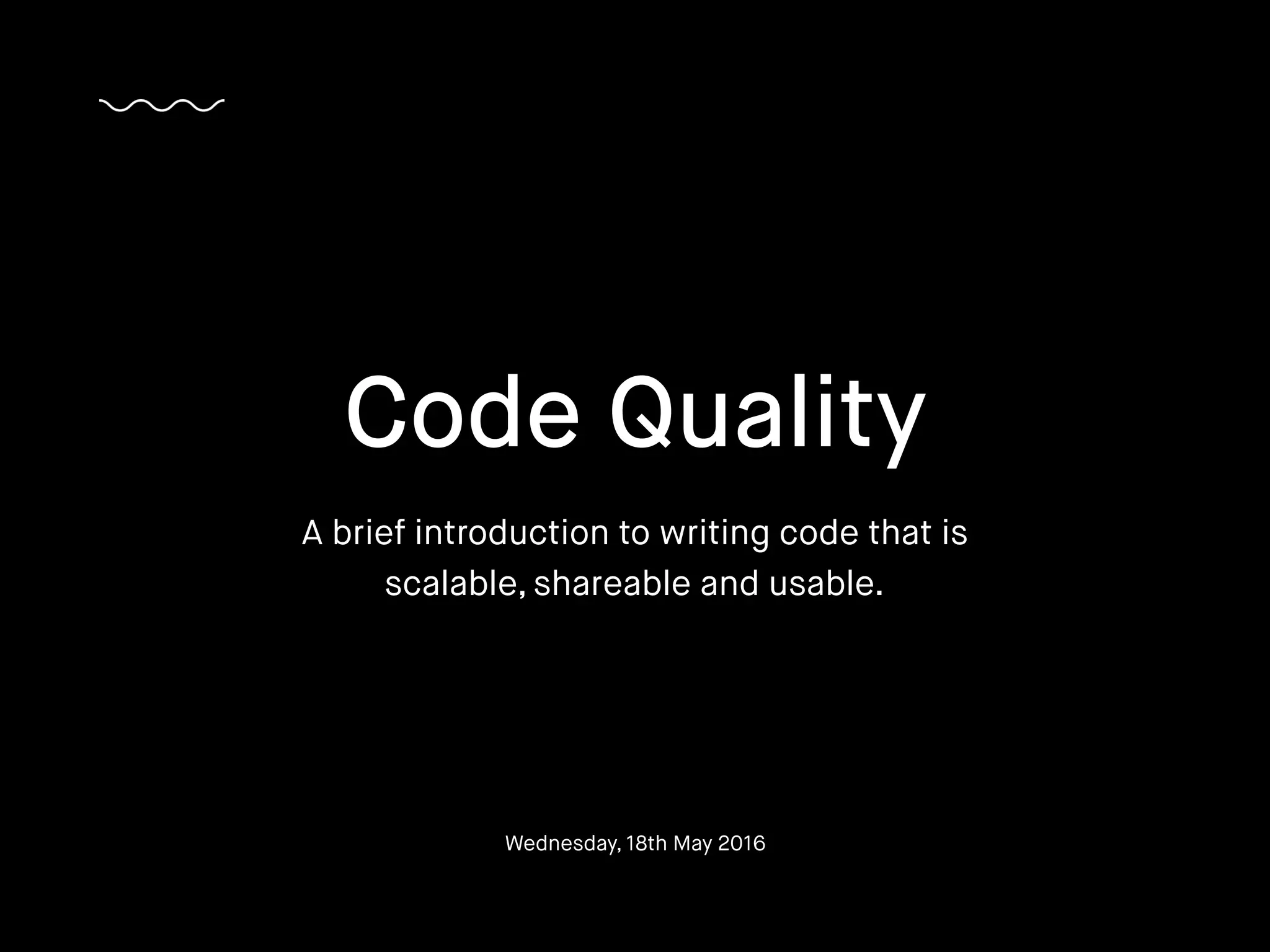 Code Quality

A brief introduction to writing code that is scalable, shareable and usable.

Wednesday, 18th May 2016